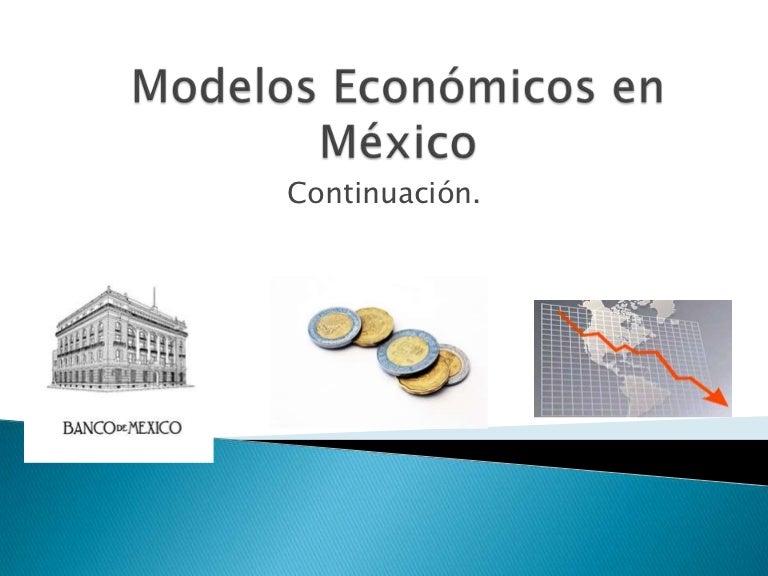 Modelos Económicos en México

Continuación.

BANCO DE MEXICO